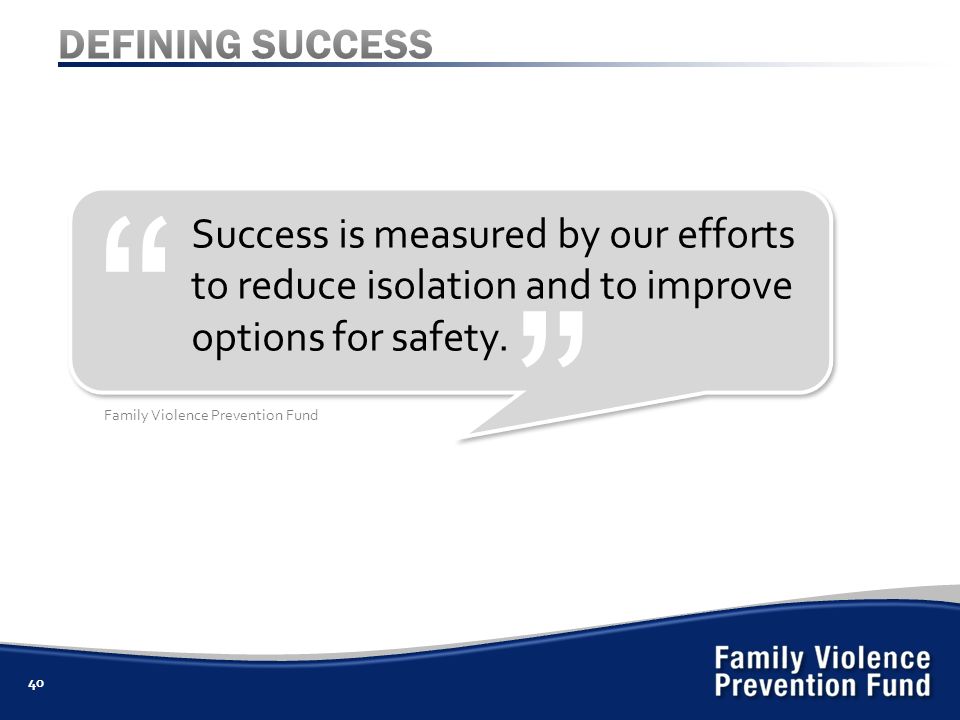 DEFINING SUCCESS

“Success is measured by our efforts to reduce isolation and to improve options for safety.”

Family Violence Prevention Fund

40

Family Violence Prevention Fund